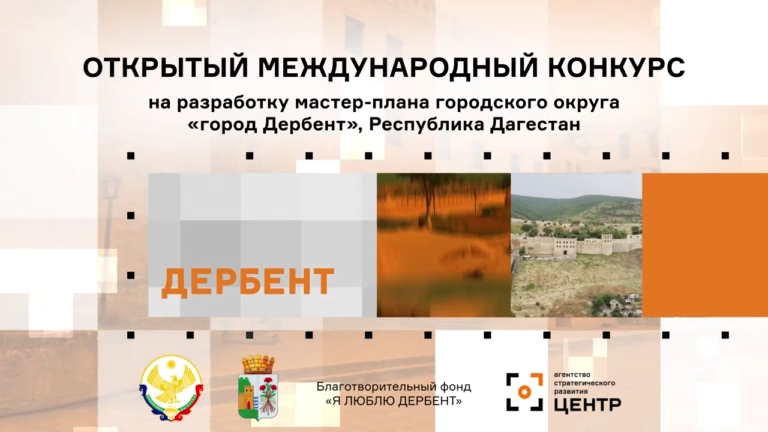 ОТКРЫТЫЙ МЕЖДУНАРОДНЫЙ КОНКУРС

на разработку мастер-плана городского округа «город Дербент», Республика Дагестан

ДЕРБЕНТ

Благотворительный фонд «Я ЛЮБЛЮ ДЕРБЕНТ»

агентство стратегического развития ЦЕНТР